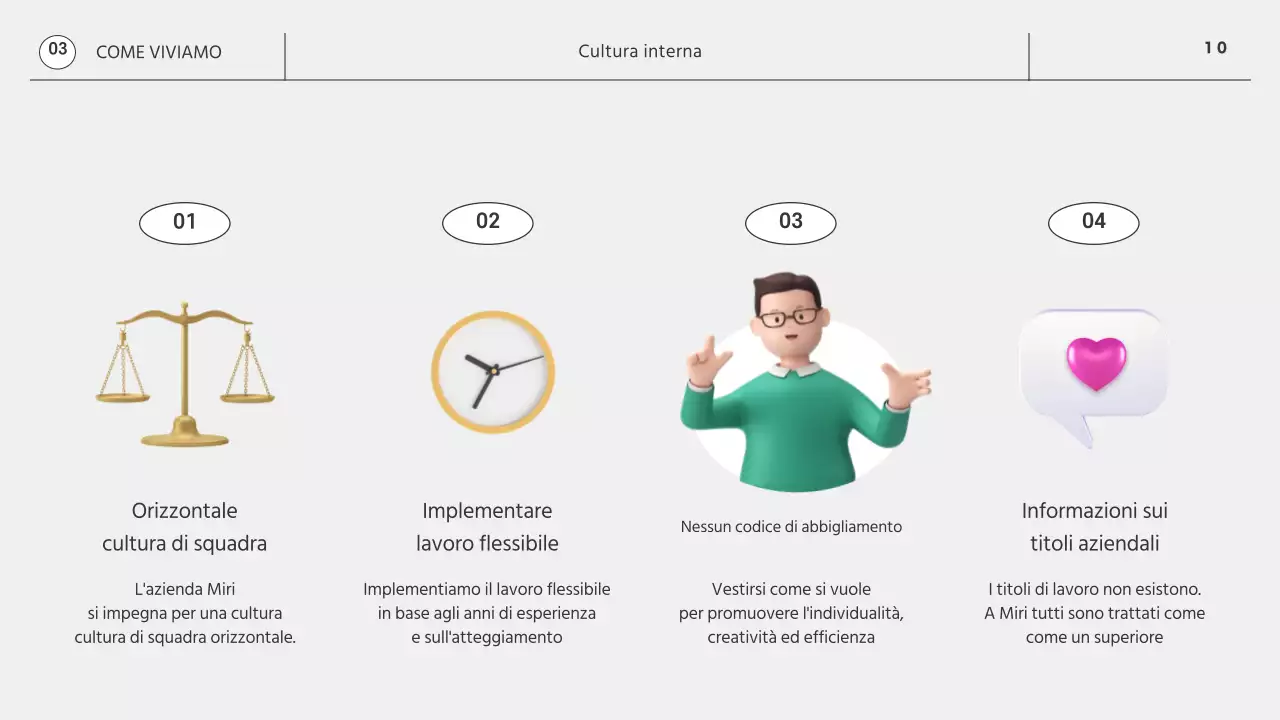 03 COME VIVIAMO

Cultura interna

10

01

Orizzontale
cultura di squadra

L'azienda Miri
si impegna per una cultura
cultura di squadra orizzontale.

02

Implementare
lavoro flessibile

Implementiamo il lavoro flessibile
in base agli anni di esperienza
e sull'atteggiamento

03

Nessun codice di abbigliamento

Vestirsi come si vuole
per promuovere l'individualità,
creatività ed efficienza

04

Informazioni sui
titoli aziendali

I titoli di lavoro non esistono.
A Miri tutti sono trattati come
come un superiore